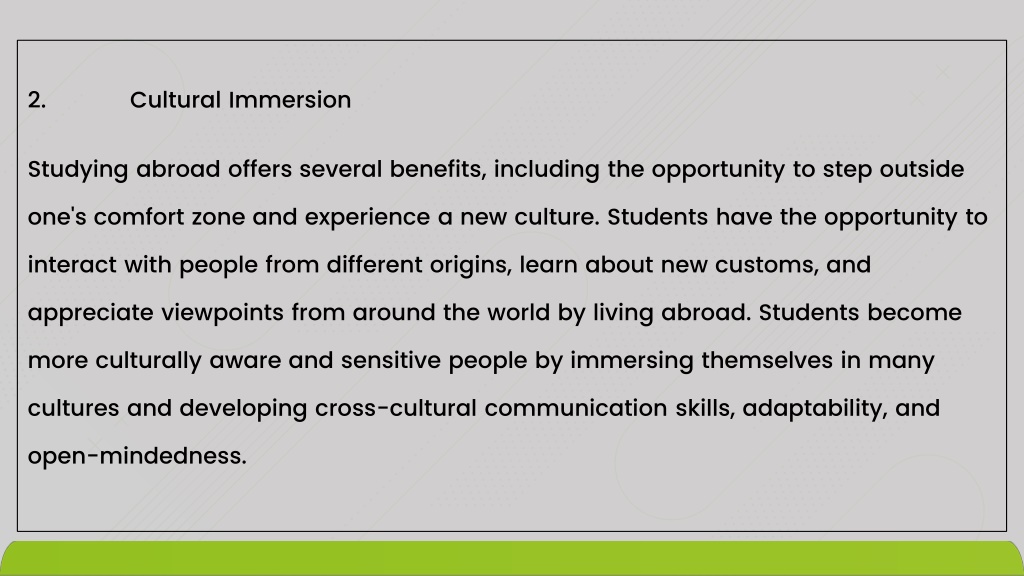 2. Cultural Immersion

Studying abroad offers several benefits, including the opportunity to step outside one's comfort zone and experience a new culture. Students have the opportunity to interact with people from different origins, learn about new customs, and appreciate viewpoints from around the world by living abroad. Students become more culturally aware and sensitive people by immersing themselves in many cultures and developing cross-cultural communication skills, adaptability, and open-mindedness.